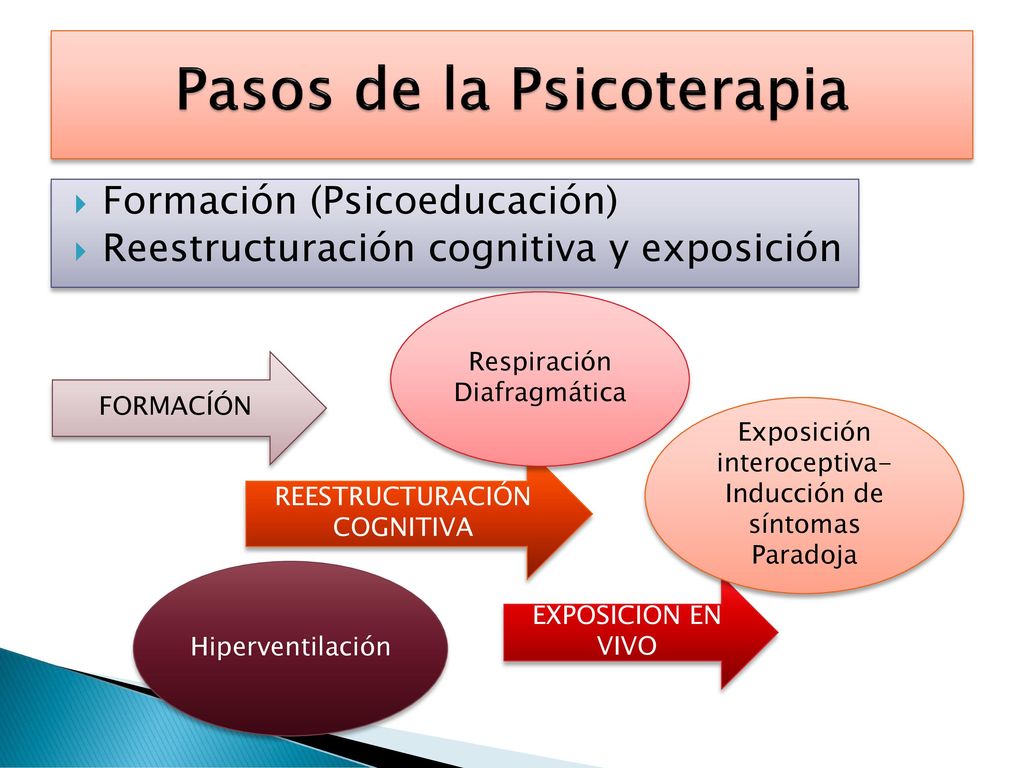 Pasos de la Psicoterapia

Formación (Psicoeducación)
Reestructuración cognitiva y exposición

FORMACÍÓN

Respiración Diafragmática

REESTRUCTURACIÓN COGNITIVA

Exposición interoceptiva- Inducción de síntomas Paradoja

Hiperventilación

EXPOSICION EN VIVO